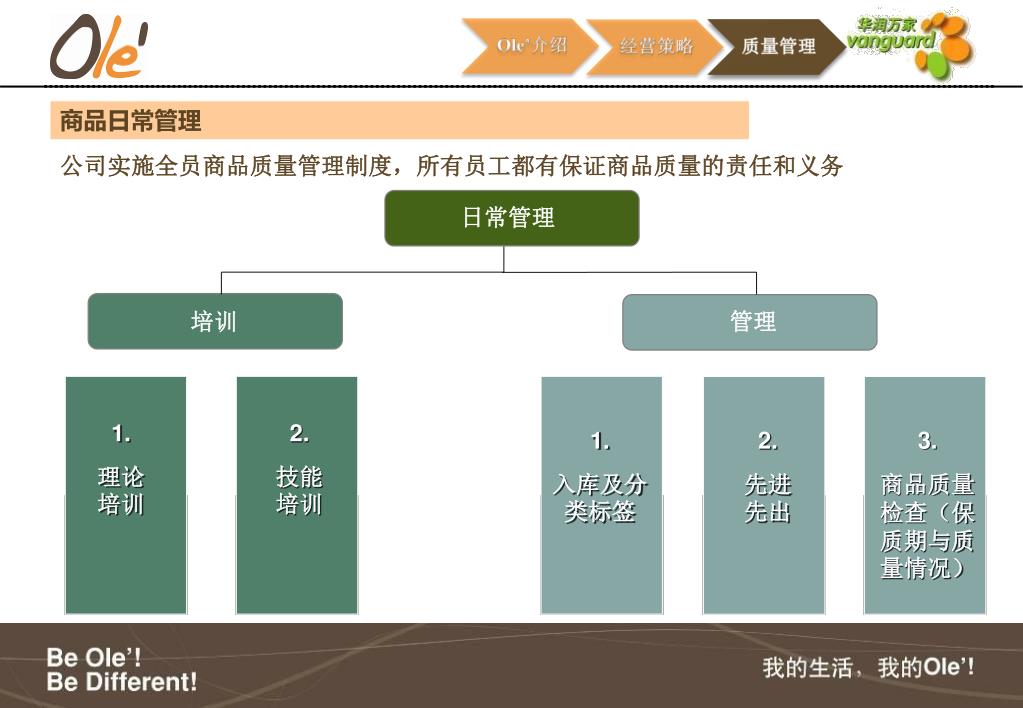 Ole'

Ole'介绍
经营策略
质量管理

华润万家
vanguard

商品日常管理

公司实施全员商品质量管理制度，所有员工都有保证商品质量的责任和义务

日常管理

培训

管理

1.
理论培训

2.
技能培训

1.
入库及分类标签

2.
先进先出

3.
商品质量检查（保质期与质量情况）

Be Ole'!
Be Different!

我的生活，我的Ole'!